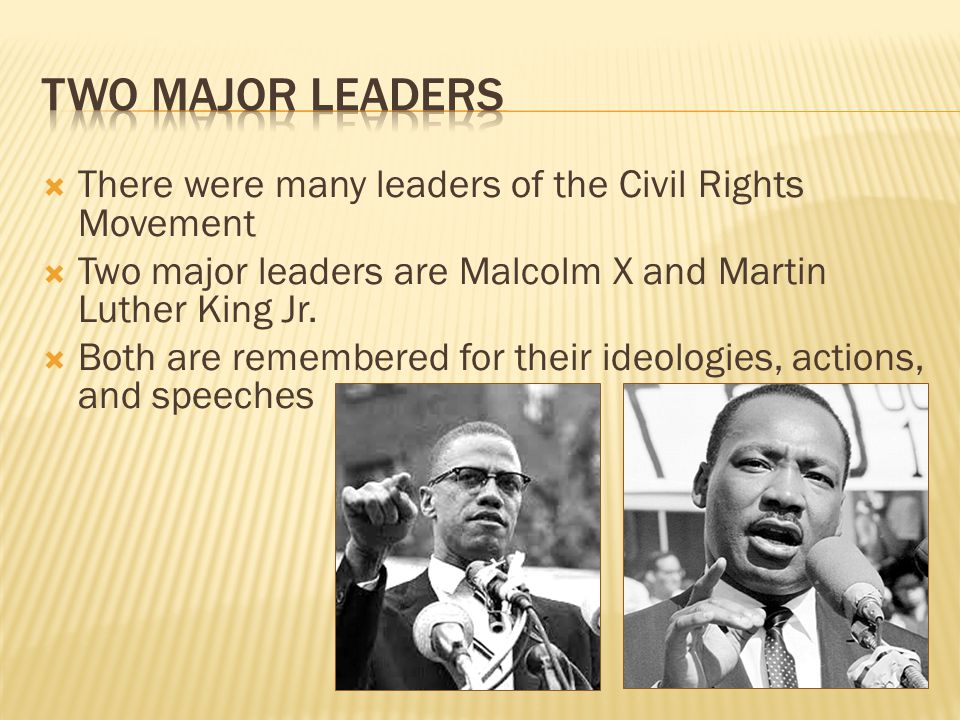 TWO MAJOR LEADERS

There were many leaders of the Civil Rights Movement

Two major leaders are Malcolm X and Martin Luther King Jr.

Both are remembered for their ideologies, actions, and speeches